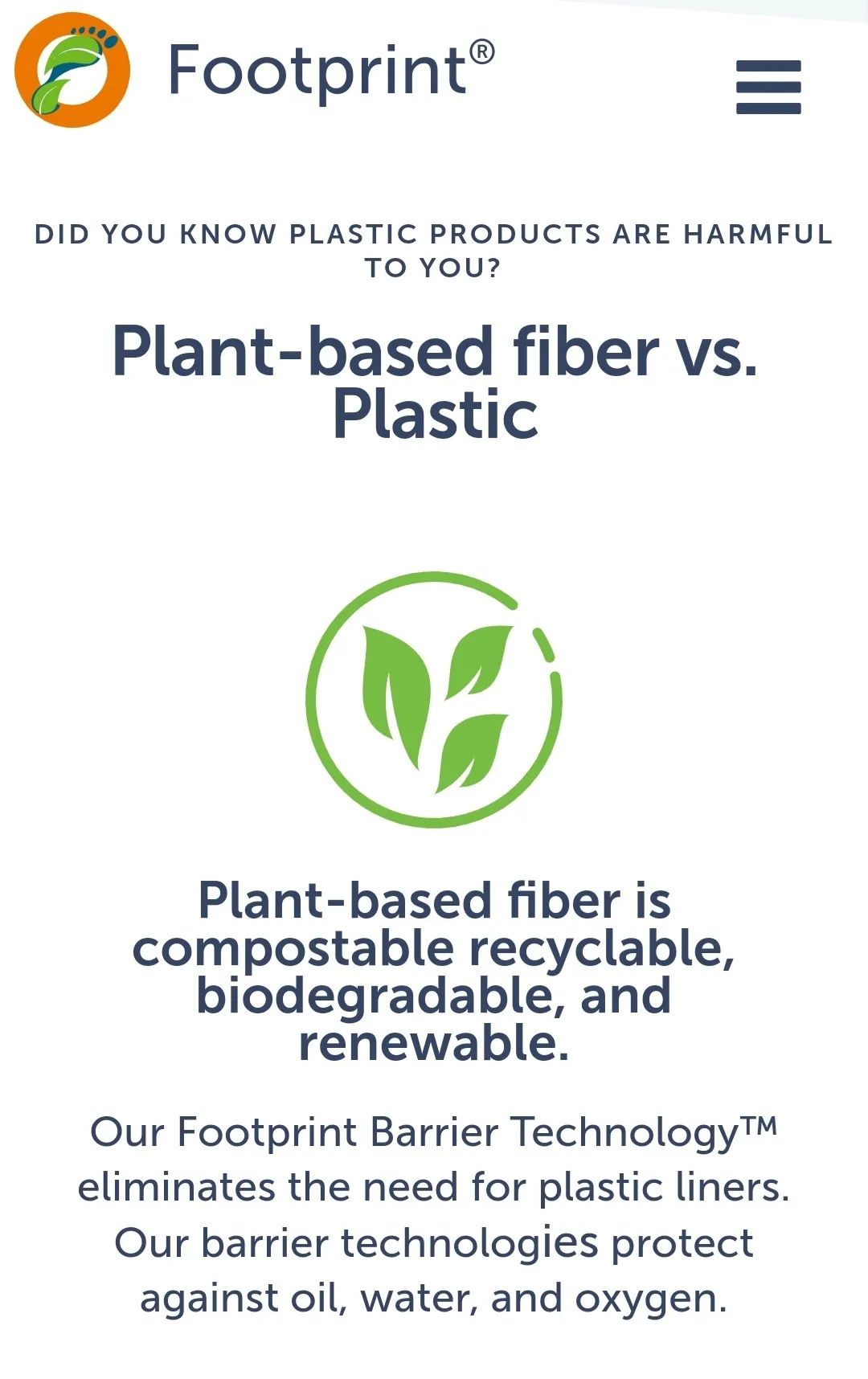 Footprint®

DID YOU KNOW PLASTIC PRODUCTS ARE HARMFUL TO YOU?

Plant-based fiber vs. Plastic

Plant-based fiber is compostable recyclable, biodegradable, and renewable.

Our Footprint Barrier Technology™ eliminates the need for plastic liners. Our barrier technologies protect against oil, water, and oxygen.